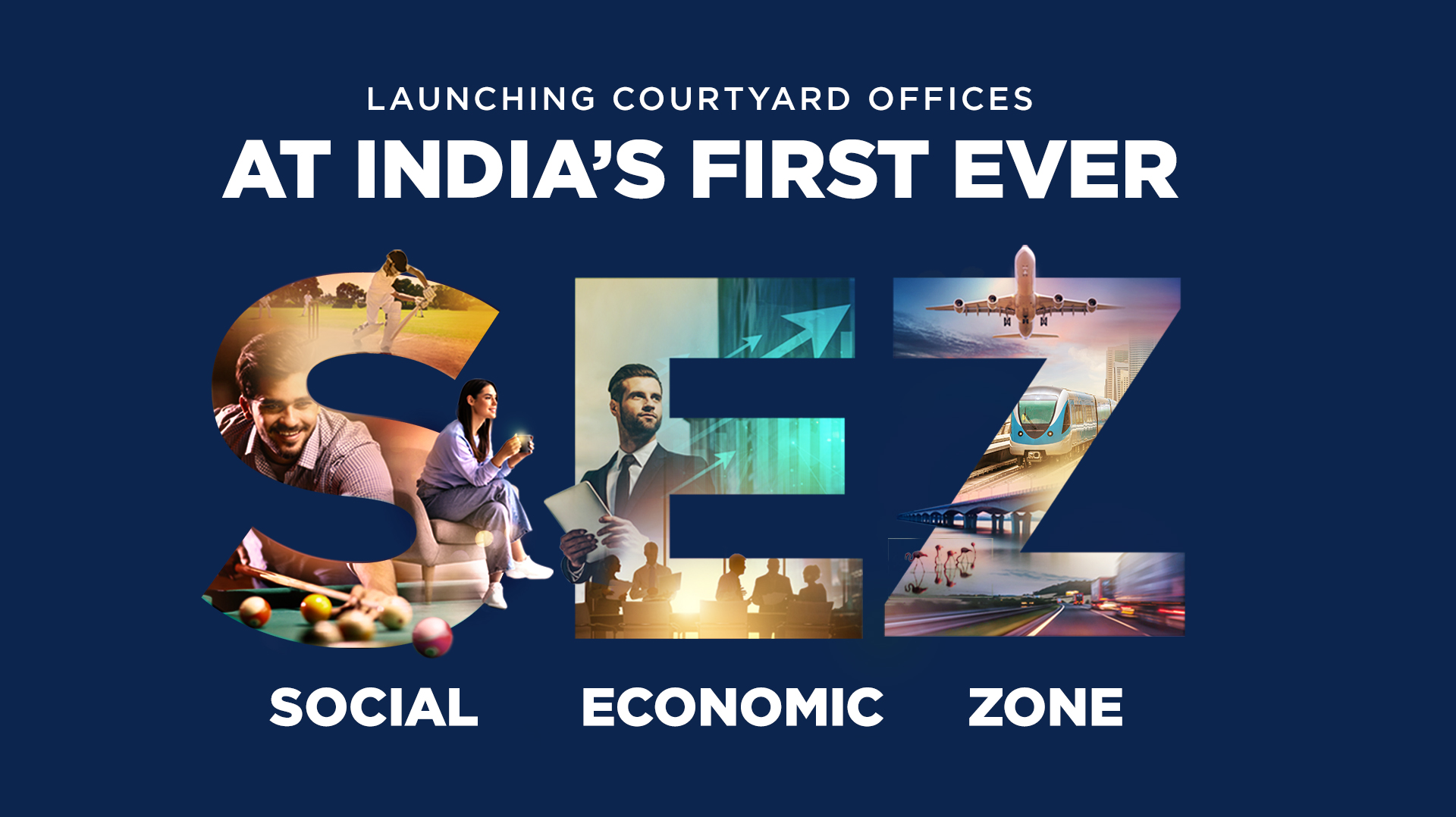 LAUNCHING COURTYARD OFFICES
AT INDIA'S FIRST EVER

SEZ

SOCIAL ECONOMIC ZONE